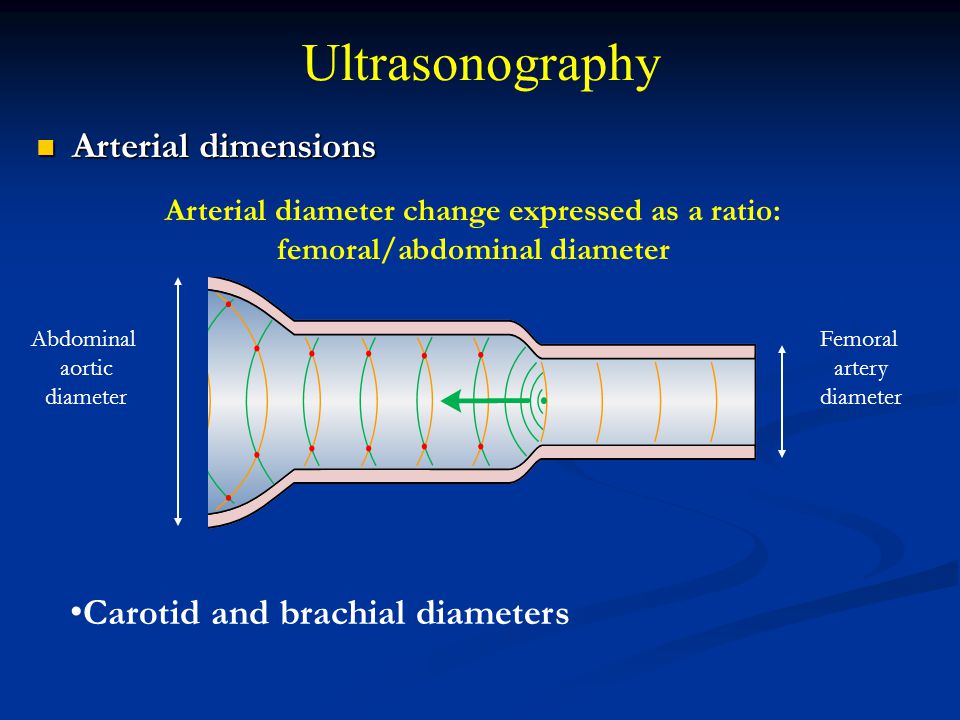 Ultrasonography

Arterial dimensions

Arterial diameter change expressed as a ratio: femoral/abdominal diameter

Abdominal aortic diameter

Femoral artery diameter

•Carotid and brachial diameters